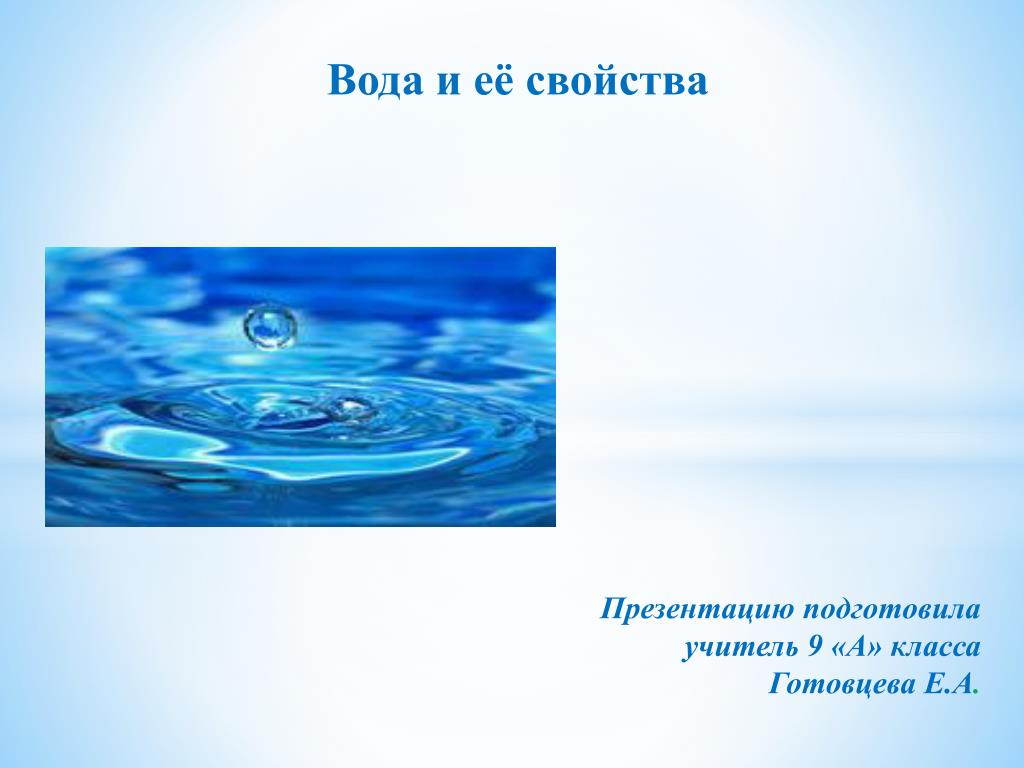 Вода и её свойства

Презентацию подготовила
учитель 9 «А» класса
Готовцева Е.А.